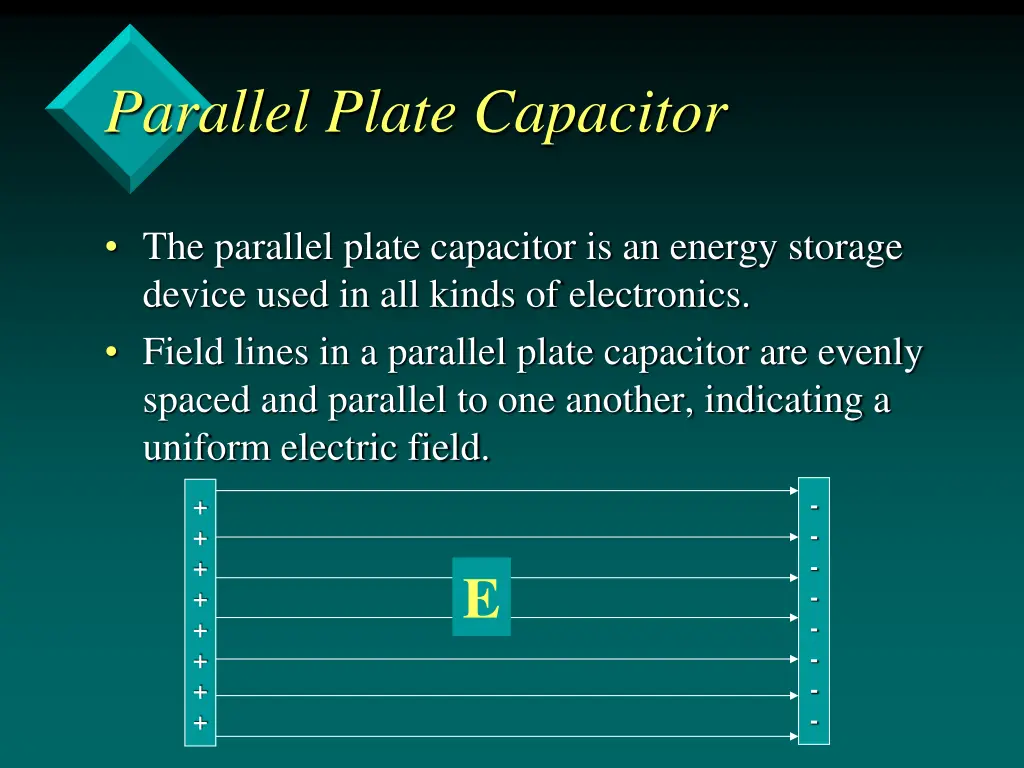 Parallel Plate Capacitor

• The parallel plate capacitor is an energy storage device used in all kinds of electronics.
• Field lines in a parallel plate capacitor are evenly spaced and parallel to one another, indicating a uniform electric field.

+
+
+
+
+
+
+
+

E

-
-
-
-
-
-
-
-